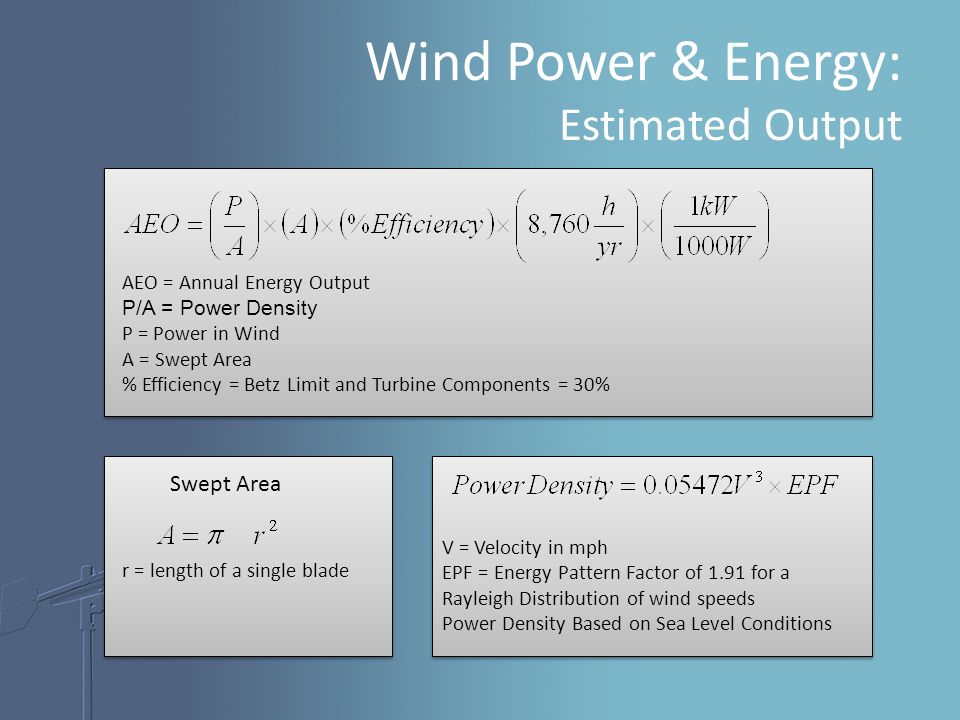 Wind Power & Energy:
Estimated Output

$AEO = \left(\frac{P}{A}\right) \times (A) \times (\%Efficiency) \times \left(8,760\frac{h}{yr}\right) \times \left(\frac{1kW}{1000W}\right)$

AEO = Annual Energy Output
P/A = Power Density
P = Power in Wind
A = Swept Area
% Efficiency = Betz Limit and Turbine Components = 30%

Swept Area

$A = \pi \quad r^2$

r = length of a single blade

$Power Density = 0.05472V^3 \times EPF$

V = Velocity in mph
EPF = Energy Pattern Factor of 1.91 for a Rayleigh Distribution of wind speeds
Power Density Based on Sea Level Conditions